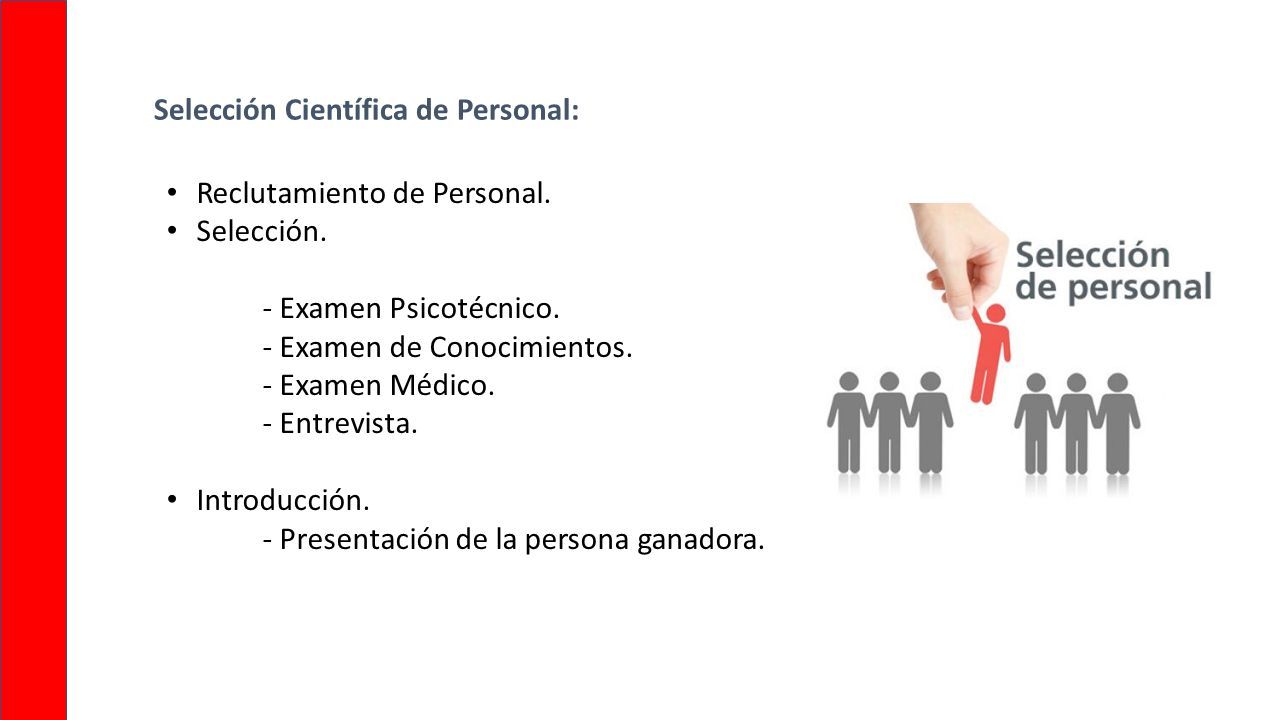 Selección Científica de Personal:

• Reclutamiento de Personal.
• Selección.

- Examen Psicotécnico.
- Examen de Conocimientos.
- Examen Médico.
- Entrevista.

• Introducción.
- Presentación de la persona ganadora.

Selección de personal